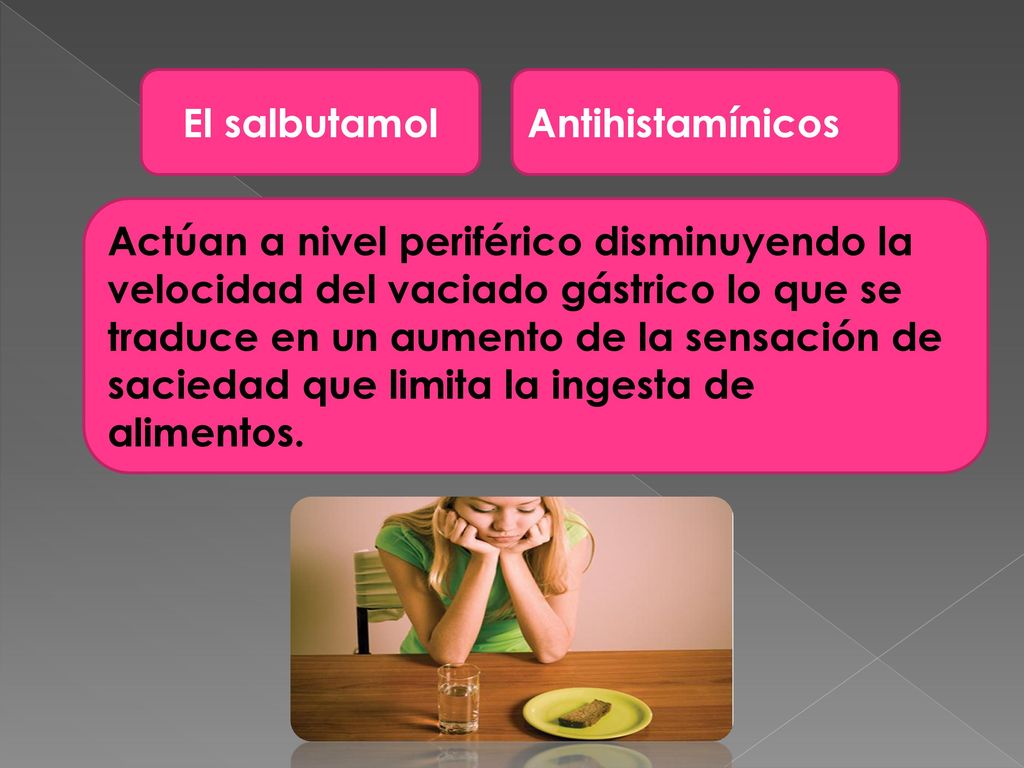 El salbutamol

Antihistamínicos

Actúan a nivel periférico disminuyendo la velocidad del vaciado gástrico lo que se traduce en un aumento de la sensación de saciedad que limita la ingesta de alimentos.